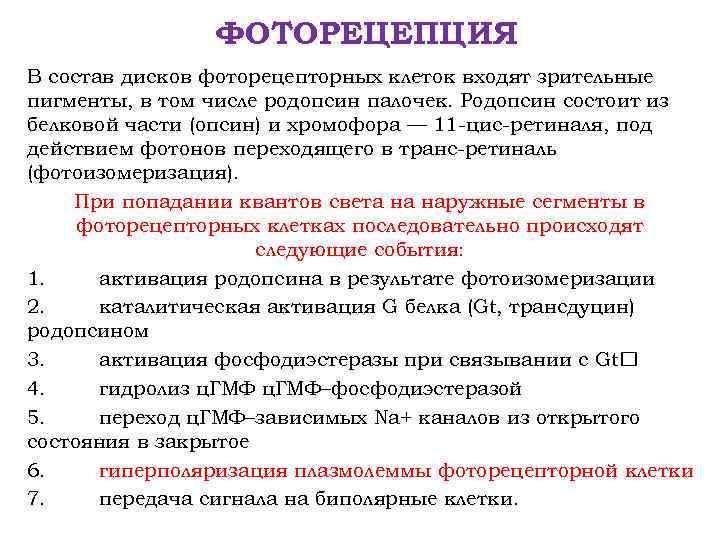 ФОТОРЕЦЕПЦИЯ

В состав дисков фоторецепторных клеток входят зрительные пигменты, в том числе родопсин палочек. Родопсин состоит из белковой части (опсин) и хромофора — 11-цис-ретиналя, под действием фотонов переходящего в транс-ретиналь (фотоизомеризация).

При попадании квантов света на наружные сегменты в фоторецепторных клетках последовательно происходят следующие события:

1. активация родопсина в результате фотоизомеризации
2. каталитическая активация G белка (Gt, трансдуцин) родопсином
3. активация фосфодиэстеразы при связывании с Gt□
4. гидролиз цГМФ цГМФ–фосфодиэстеразой
5. переход цГМФ–зависимых Na+ каналов из открытого состояния в закрытое
6. гиперполяризация плазмолеммы фоторецепторной клетки
7. передача сигнала на биполярные клетки.